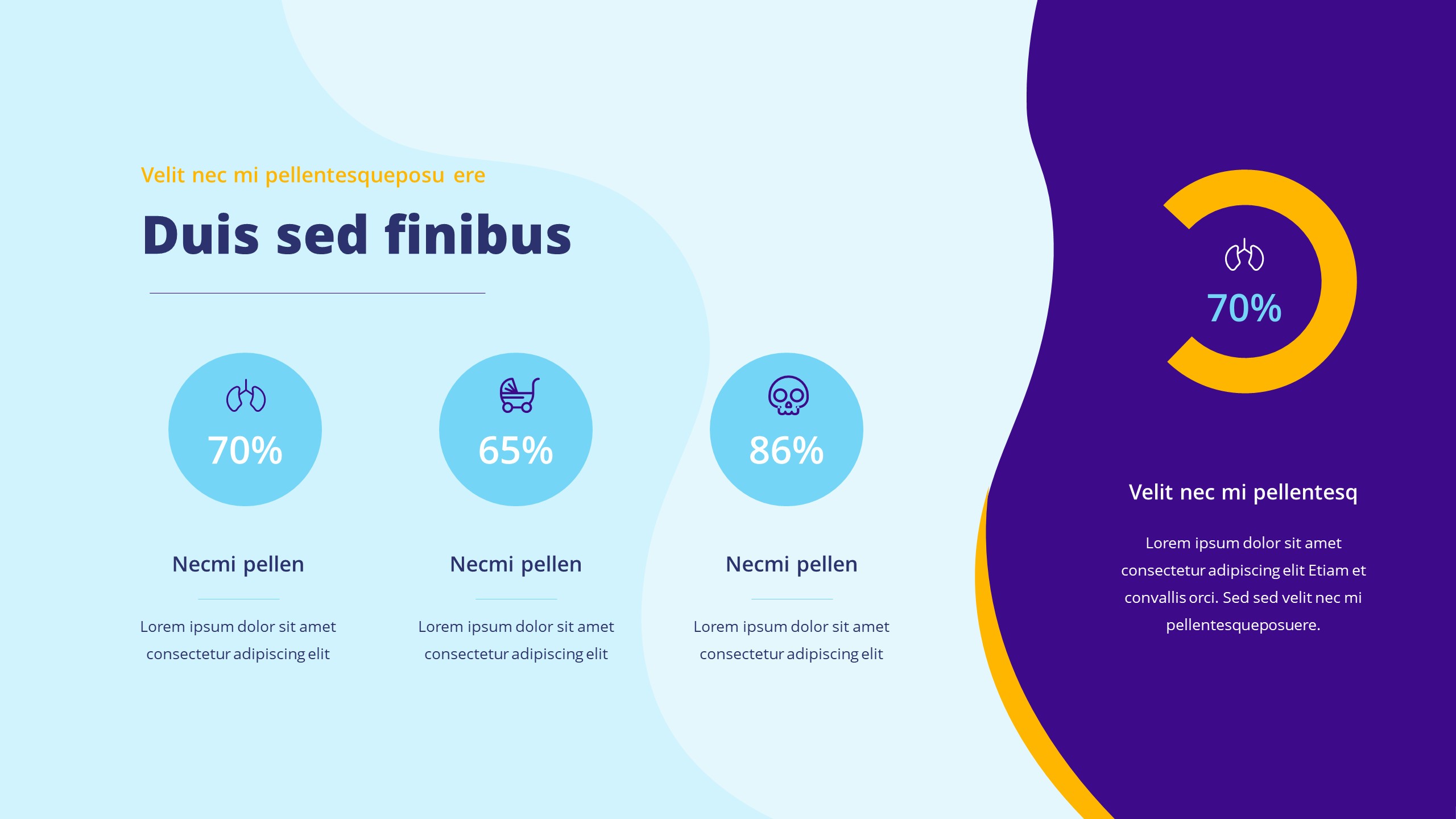 Velit nec mi pellentesqueposu ere

Duis sed finibus

70%

Necmi pellen

Lorem ipsum dolor sit amet consectetur adipiscing elit

65%

Necmi pellen

Lorem ipsum dolor sit amet consectetur adipiscing elit

86%

Necmi pellen

Lorem ipsum dolor sit amet consectetur adipiscing elit

70%

Velit nec mi pellentesq

Lorem ipsum dolor sit amet consectetur adipiscing elit Etiam et convallis orci. Sed sed velit nec mi pellentesqueposuere.